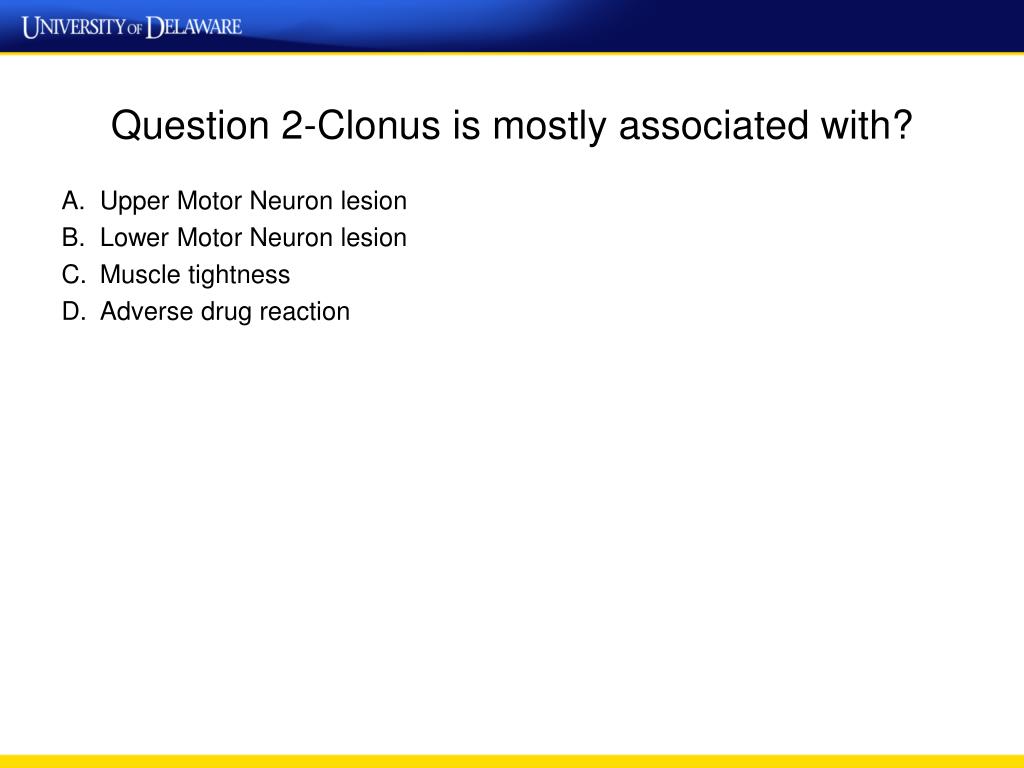 UNIVERSITY OF DELAWARE

Question 2-Clonus is mostly associated with?

A. Upper Motor Neuron lesion
B. Lower Motor Neuron lesion
C. Muscle tightness
D. Adverse drug reaction